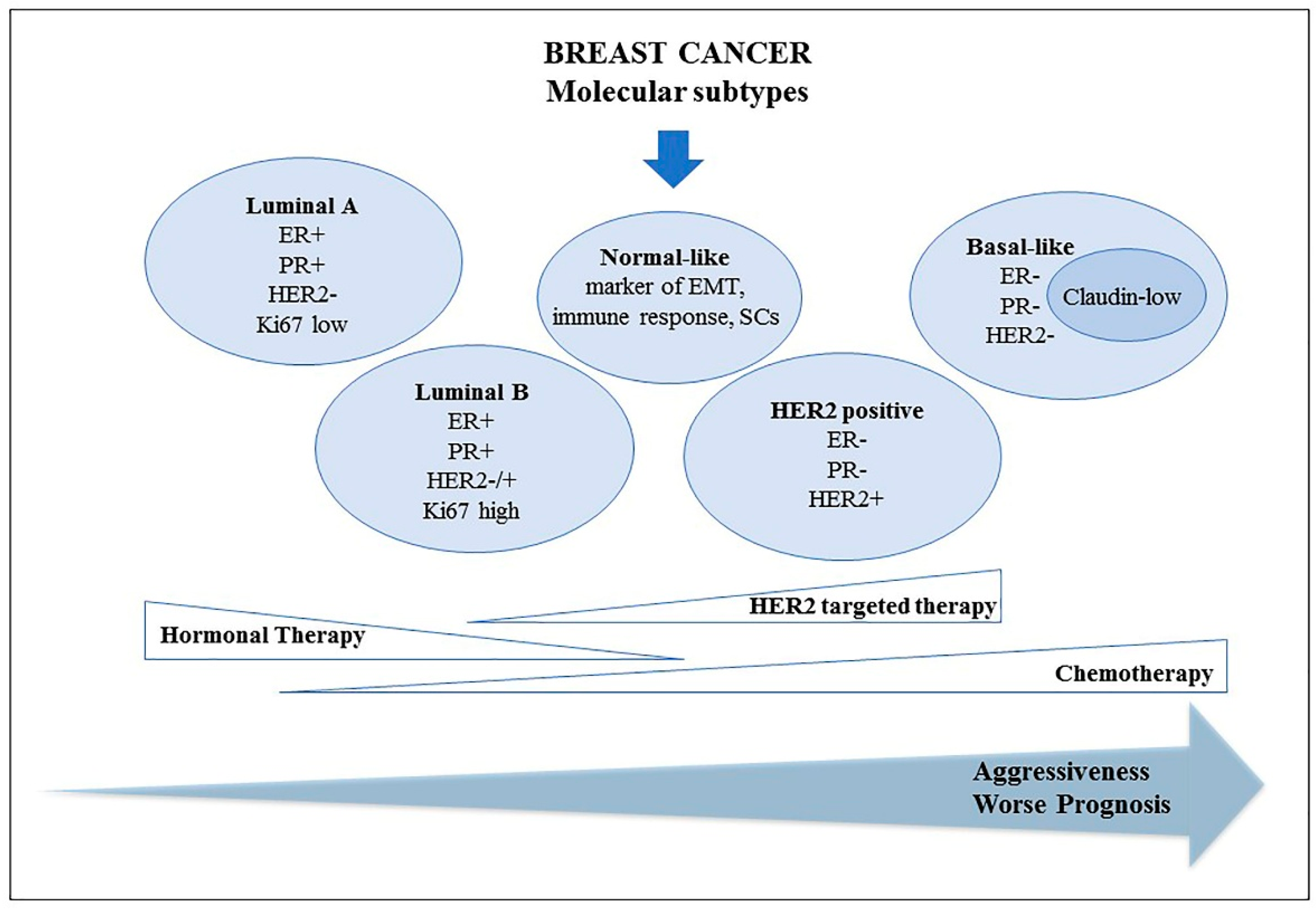 BREAST CANCER
Molecular subtypes

Luminal A
ER+
PR+
HER2-
Ki67 low

Normal-like
marker of EMT, immune response, SCs

Basal-like
ER-
PR-
HER2-

Claudin-low

Luminal B
ER+
PR+
HER2-/+
Ki67 high

HER2 positive
ER-
PR-
HER2+

HER2 targeted therapy

Hormonal Therapy

Chemotherapy

Aggressiveness
Worse Prognosis